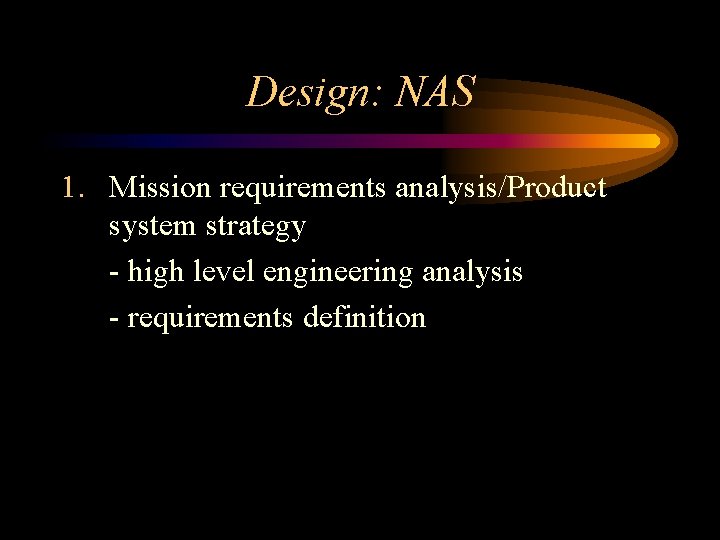 Design: NAS

1. Mission requirements analysis/Product system strategy

- high level engineering analysis

- requirements definition